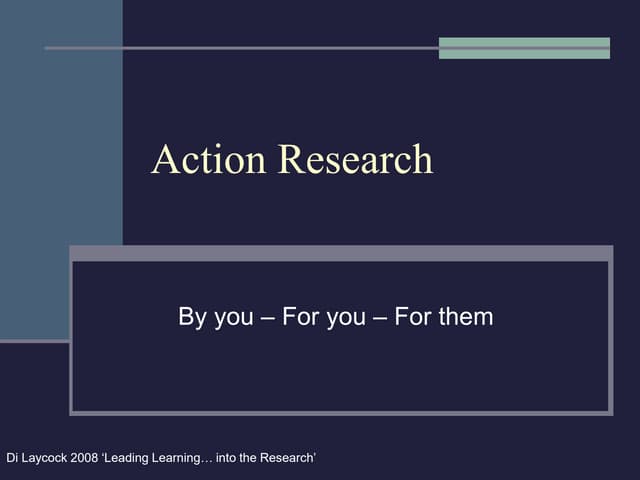 Action Research

By you – For you – For them

Di Laycock 2008 ‘Leading Learning… into the Research’